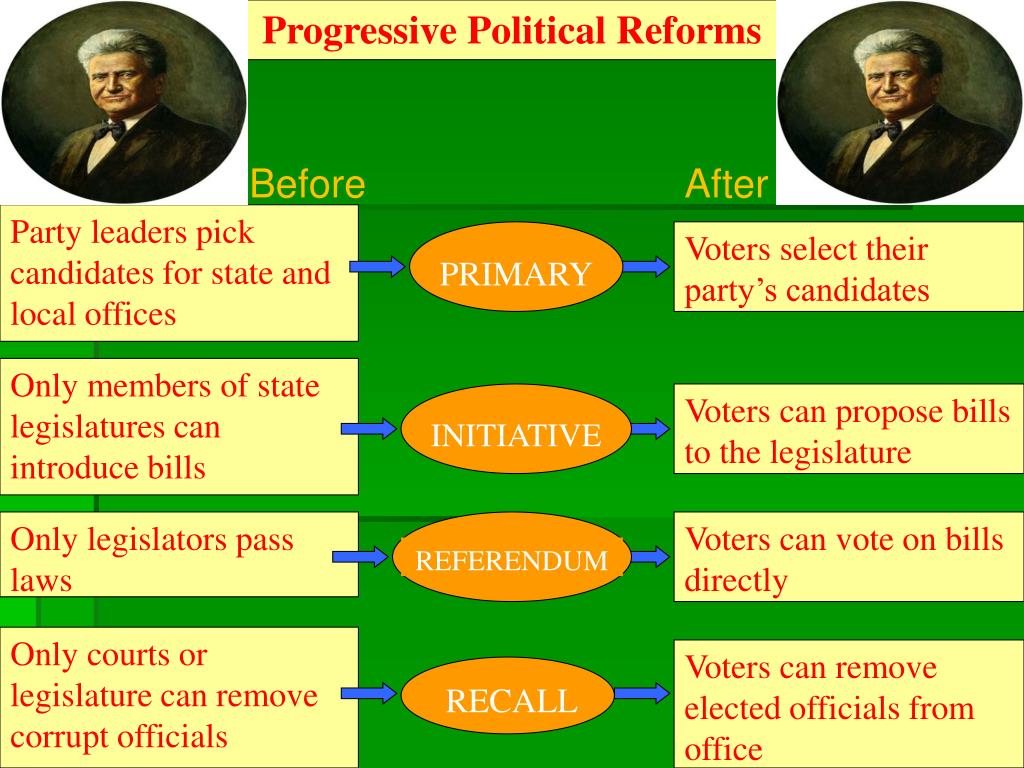 Progressive Political Reforms

Before

After

Party leaders pick candidates for state and local offices

PRIMARY

Voters select their party's candidates

Only members of state legislatures can introduce bills

INITIATIVE

Voters can propose bills to the legislature

Only legislators pass laws

REFERENDUM

Voters can vote on bills directly

Only courts or legislature can remove corrupt officials

RECALL

Voters can remove elected officials from office